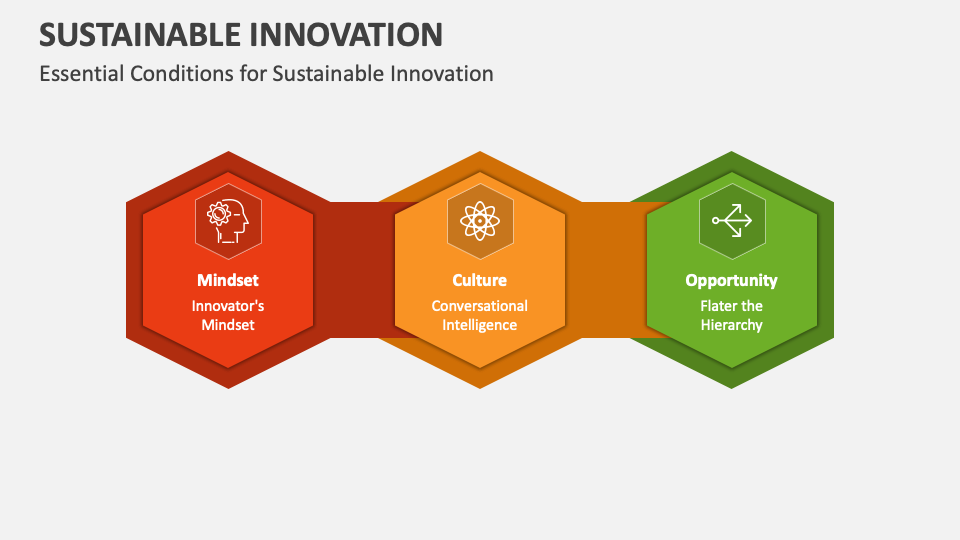 SUSTAINABLE INNOVATION
Essential Conditions for Sustainable Innovation

Mindset
Innovator's Mindset

Culture
Conversational Intelligence

Opportunity
Flater the Hierarchy